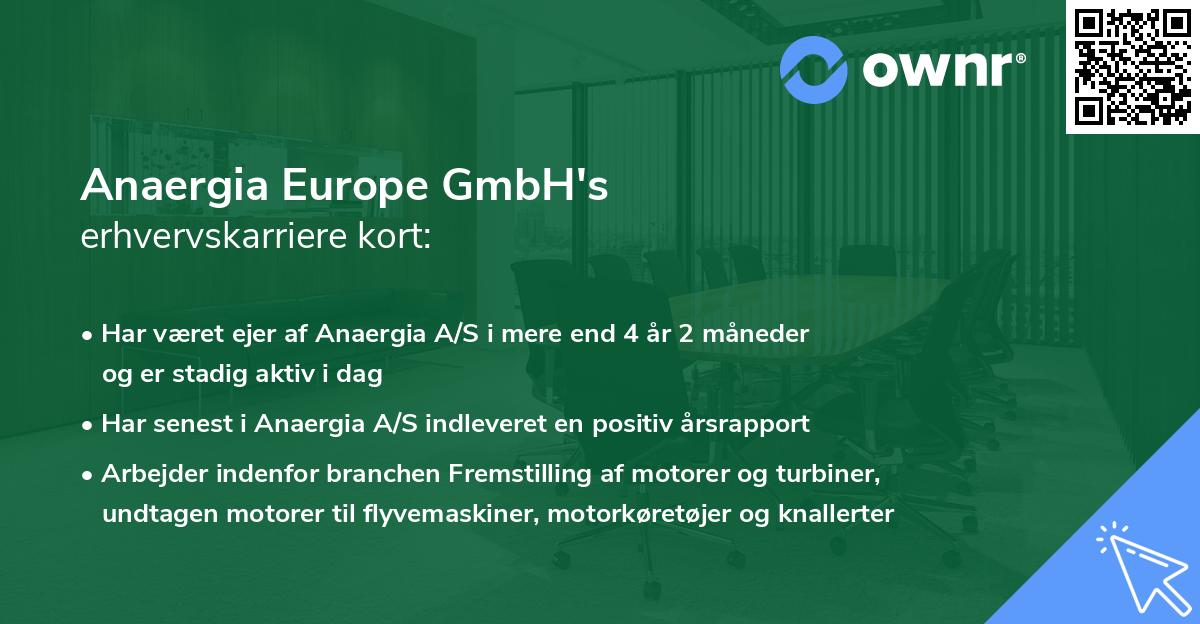 ownr®

Anaergia Europe GmbH's
erhvervskarriere kort:

• Har været ejer af Anaergia A/S i mere end 4 år 2 måneder og er stadig aktiv i dag

• Har senest i Anaergia A/S indleveret en positiv årsrapport

• Arbejder indenfor branchen Fremstilling af motorer og turbiner, undtagen motorer til flyvemaskiner, motorkøretøjer og knallerter